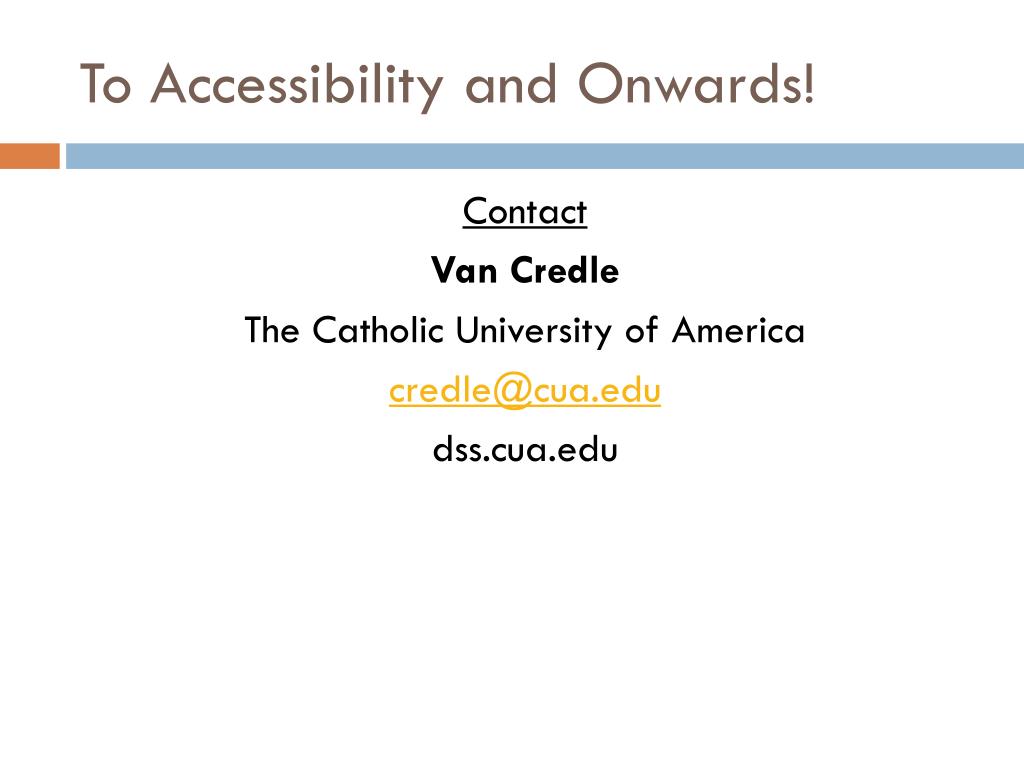 To Accessibility and Onwards!

Contact

Van Credle

The Catholic University of America

credle@cua.edu

dss.cua.edu